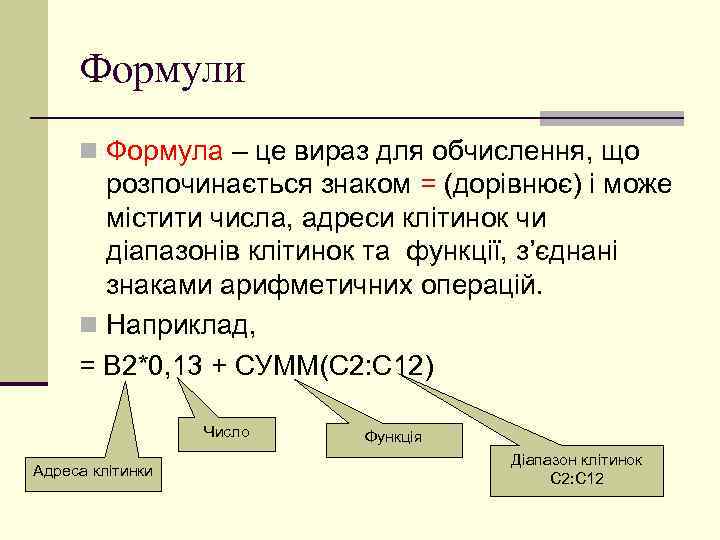 Формули

Формула – це вираз для обчислення, що розпочинається знаком = (дорівнює) і може містити числа, адреси клітинок чи діапазонів клітинок та функції, з'єднані знаками арифметичних операцій.

Наприклад,

= B2*0,13 + СУММ(C2:C12)

Адреса клітинки

Число

Функція

Діапазон клітинок C2:C12